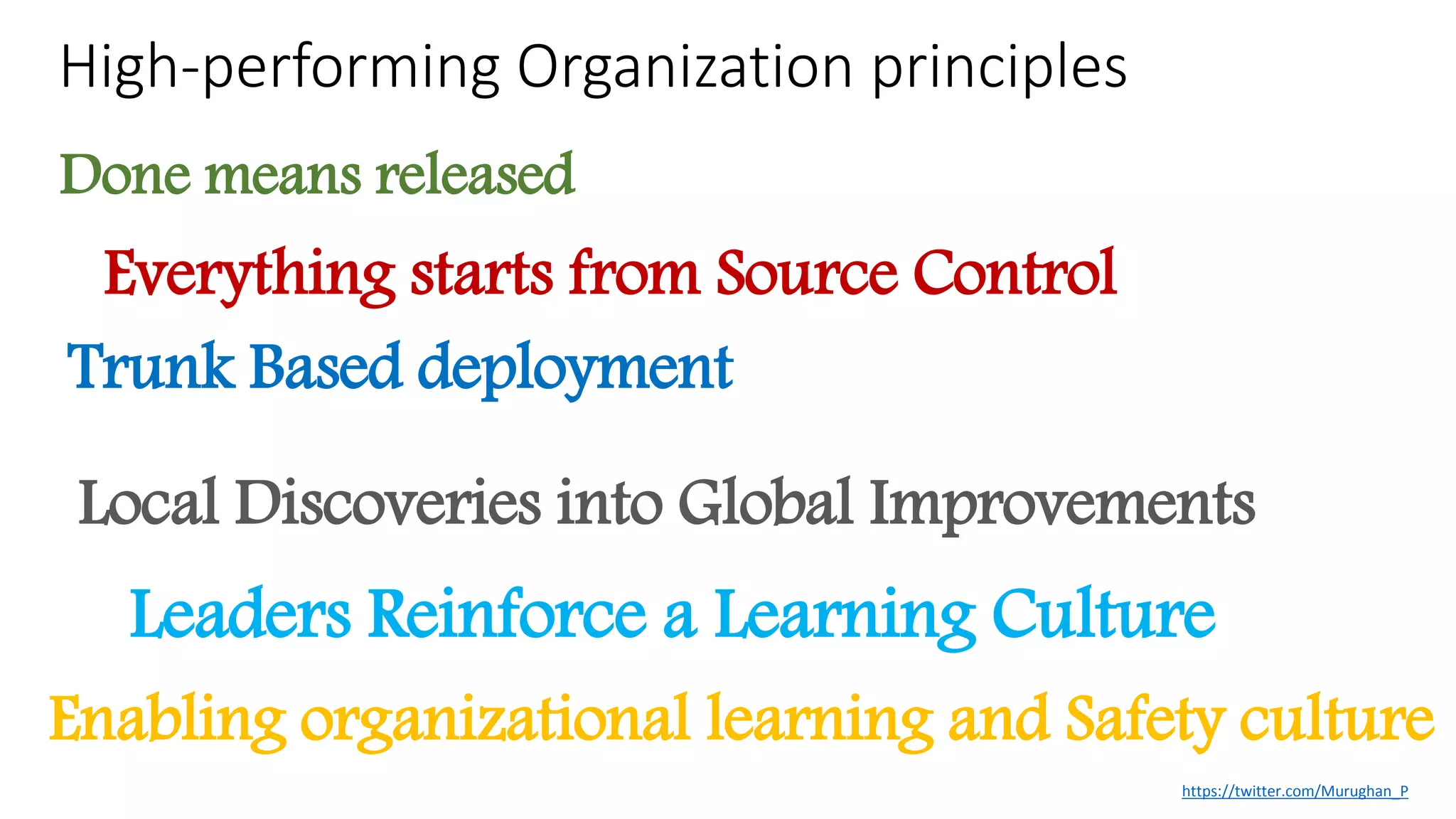 High-performing Organization principles

Done means released

Everything starts from Source Control

Trunk Based deployment

Local Discoveries into Global Improvements

Leaders Reinforce a Learning Culture

Enabling organizational learning and Safety culture

https://twitter.com/Murughan_P